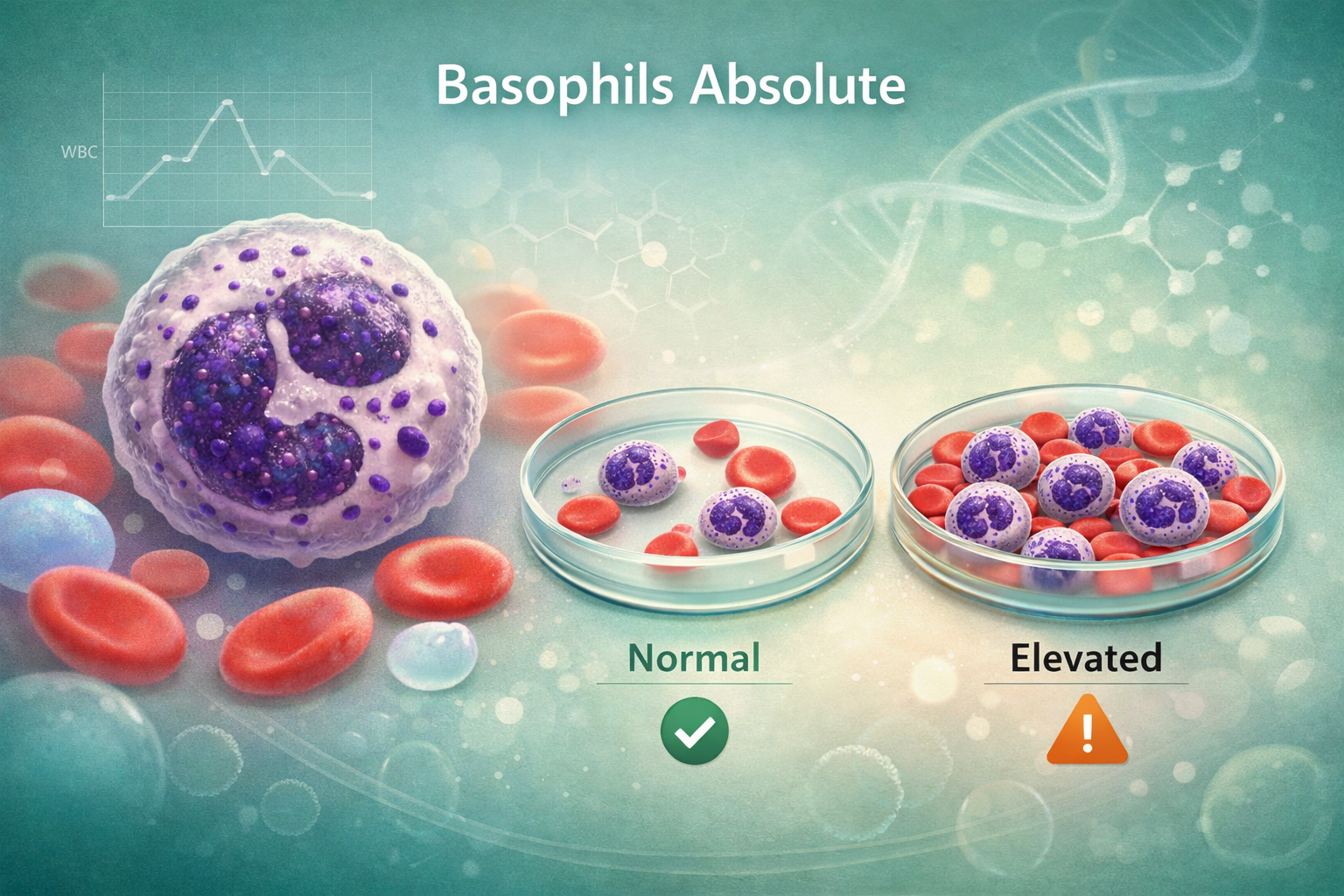 Basophils Absolute

WBC

Normal

Elevated